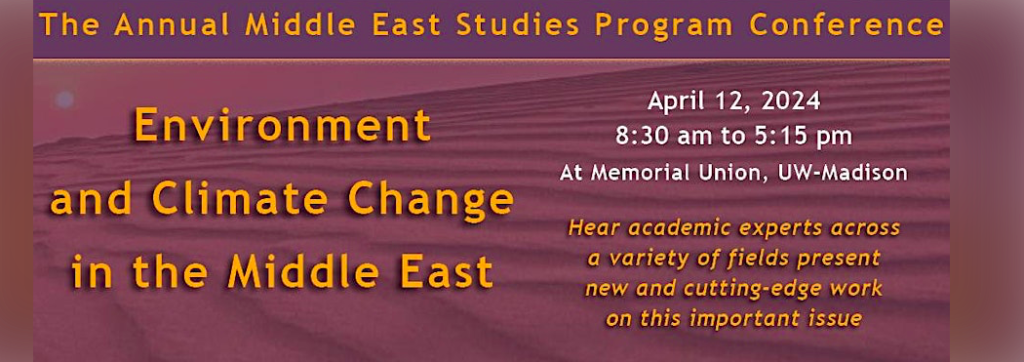 The Annual Middle East Studies Program Conference

Environment and Climate Change in the Middle East

April 12, 2024
8:30 am to 5:15 pm
At Memorial Union, UW-Madison

Hear academic experts across a variety of fields present new and cutting-edge work on this important issue